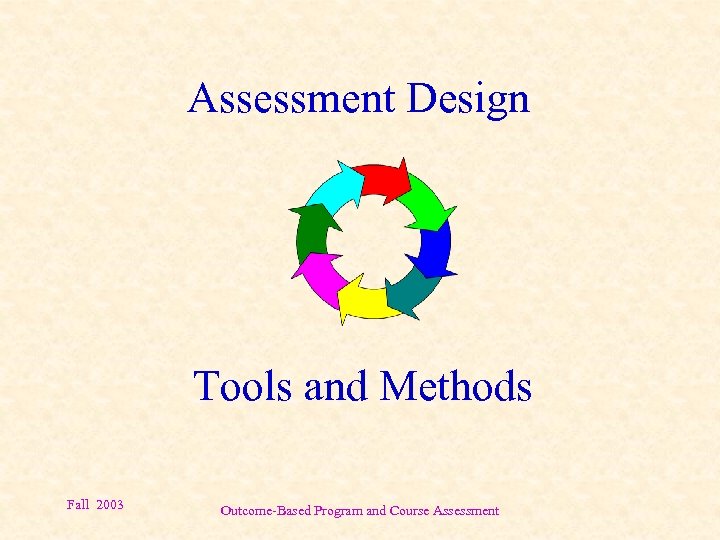 Assessment Design

Tools and Methods

Fall 2003

Outcome-Based Program and Course Assessment